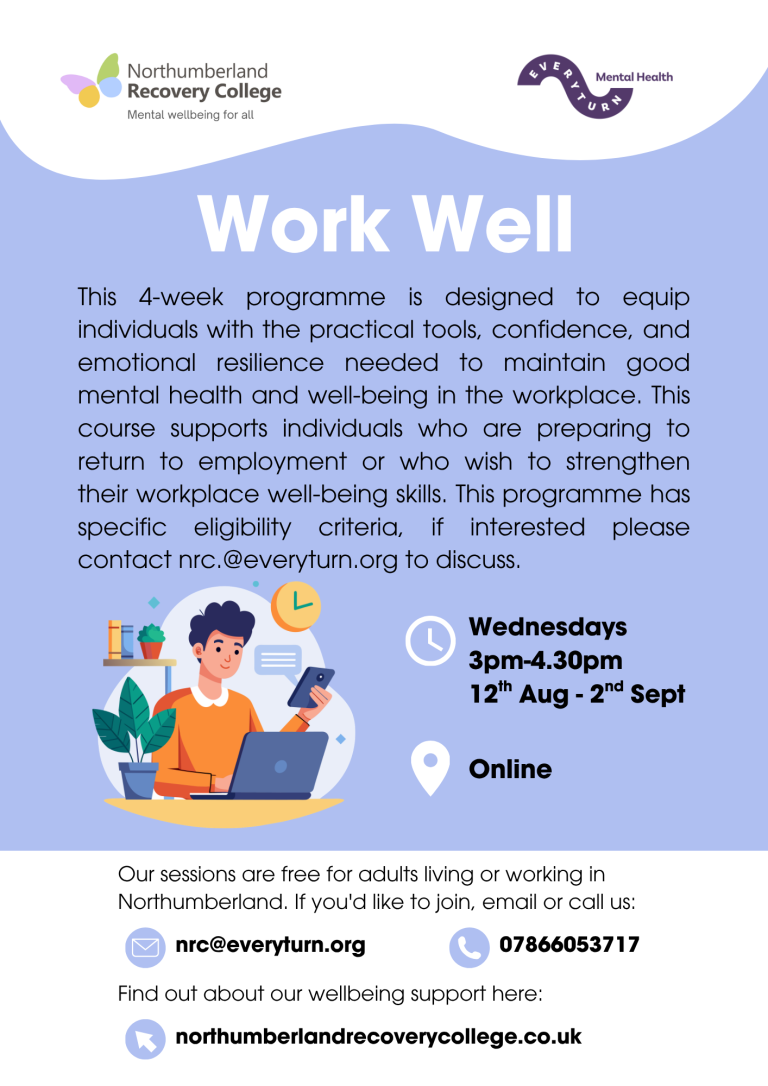 Northumberland Recovery College
Mental wellbeing for all

EVERYTURN Mental Health

Work Well

This 4-week programme is designed to equip individuals with the practical tools, confidence, and emotional resilience needed to maintain good mental health and well-being in the workplace. This course supports individuals who are preparing to return to employment or who wish to strengthen their workplace well-being skills. This programme has specific eligibility criteria, if interested please contact nrc.@everyturn.org to discuss.

Wednesdays
3pm-4.30pm
12$^{th}$ Aug - 2$^{nd}$ Sept

Online

Our sessions are free for adults living or working in Northumberland. If you'd like to join, email or call us:

nrc@everyturn.org

07866053717

Find out about our wellbeing support here:

northumberlandrecoverycollege.co.uk